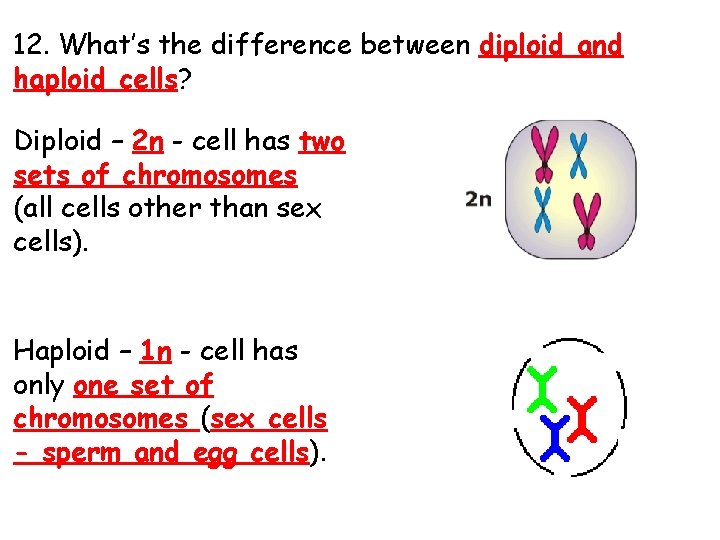 12. What's the difference between diploid and haploid cells?

Diploid – 2n - cell has two sets of chromosomes (all cells other than sex cells).

2n

Haploid – 1n - cell has only one set of chromosomes (sex cells - sperm and egg cells).